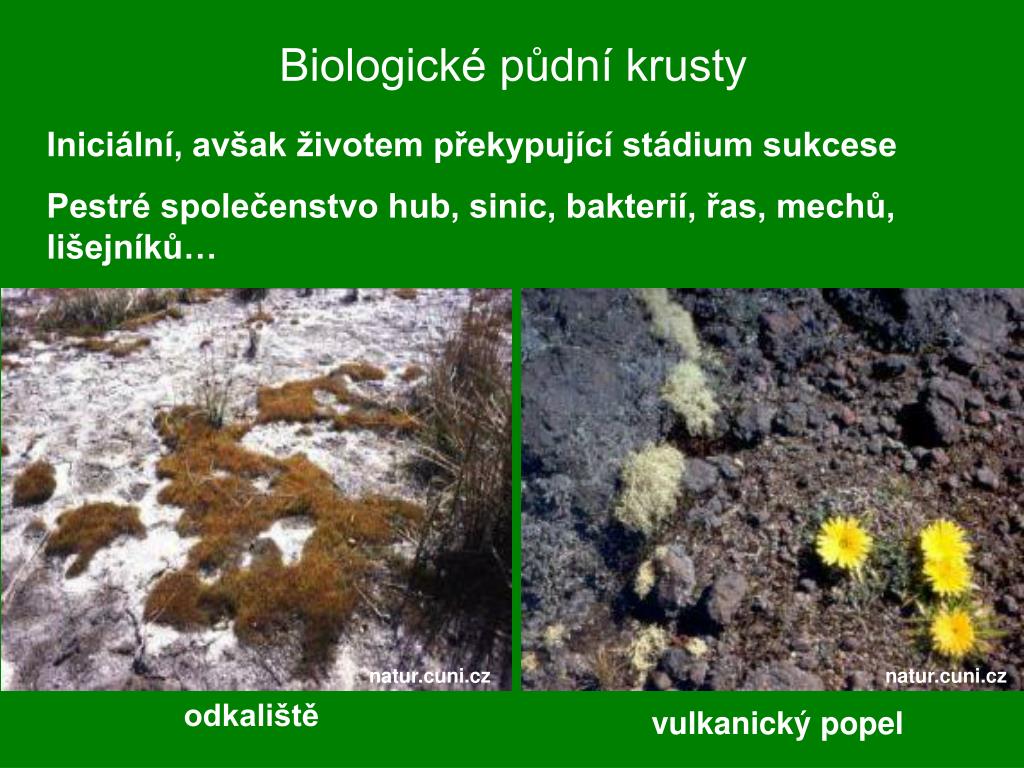 Biologické půdní krusty

Iniciální, avšak životem překypující stádium sukcese

Pestré společenstvo hub, sinic, bakterií, řas, mechů, lišejníků…

natur.cuni.cz

natur.cuni.cz

odkaliště

vulkanický popel